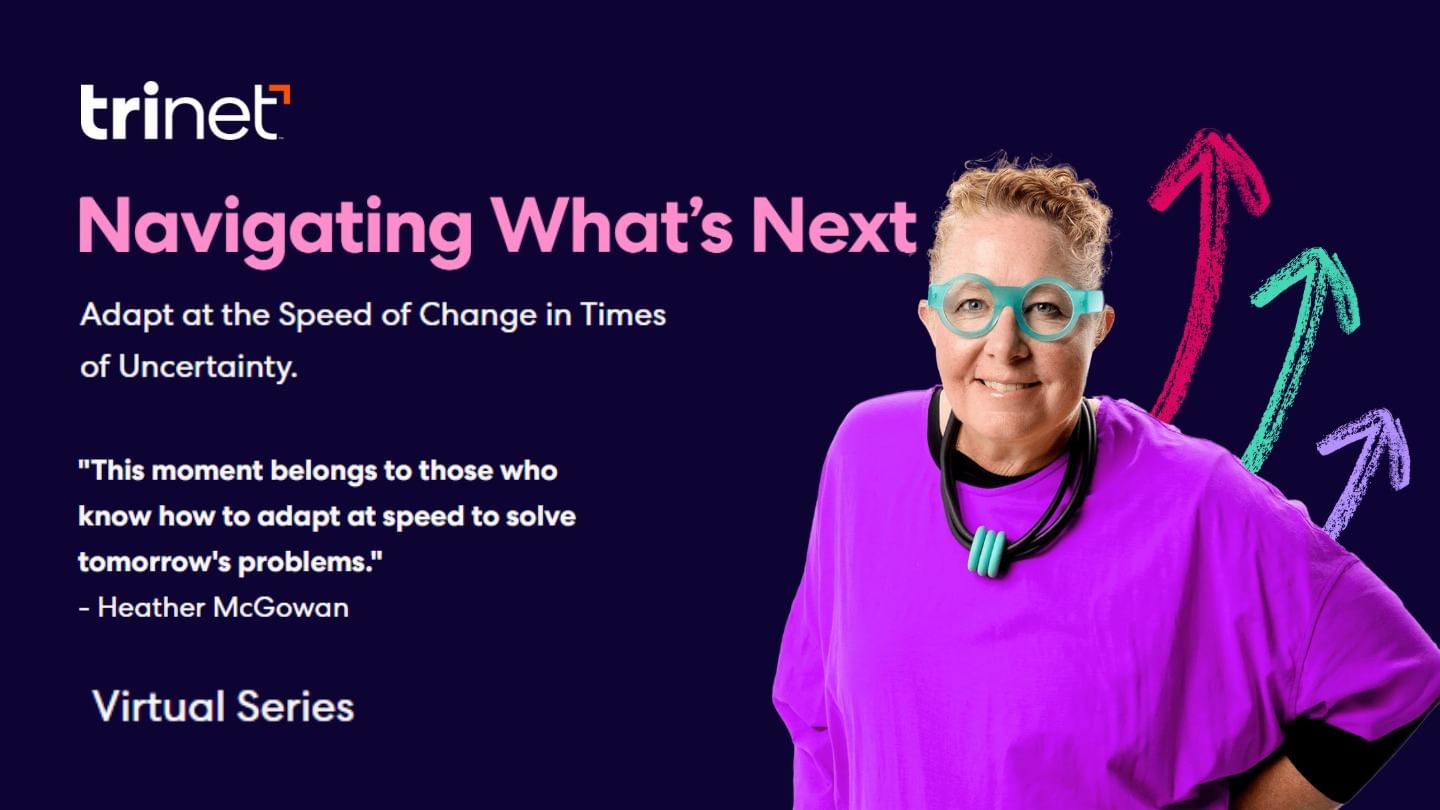 trinet

Navigating What's Next

Adapt at the Speed of Change in Times of Uncertainty.

"This moment belongs to those who know how to adapt at speed to solve tomorrow's problems."
- Heather McGowan

Virtual Series